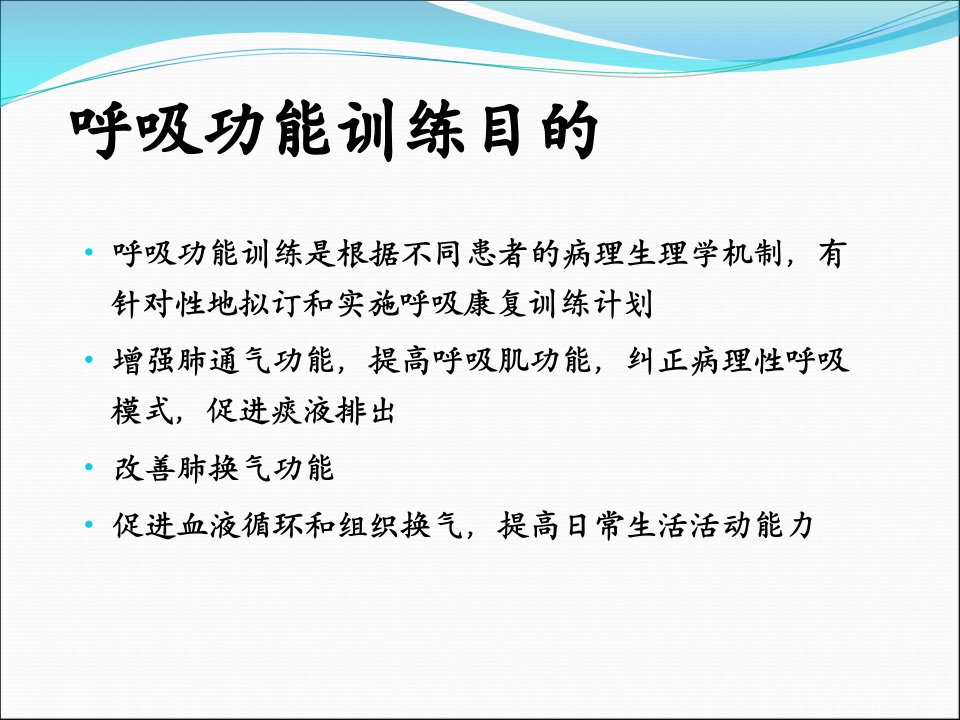 呼吸功能训练目的

• 呼吸功能训练是根据不同患者的病理生理学机制，有针对性地拟订和实施呼吸康复训练计划

• 增强肺通气功能，提高呼吸肌功能，纠正病理性呼吸模式，促进痰液排出

• 改善肺换气功能

• 促进血液循环和组织换气，提高日常生活活动能力